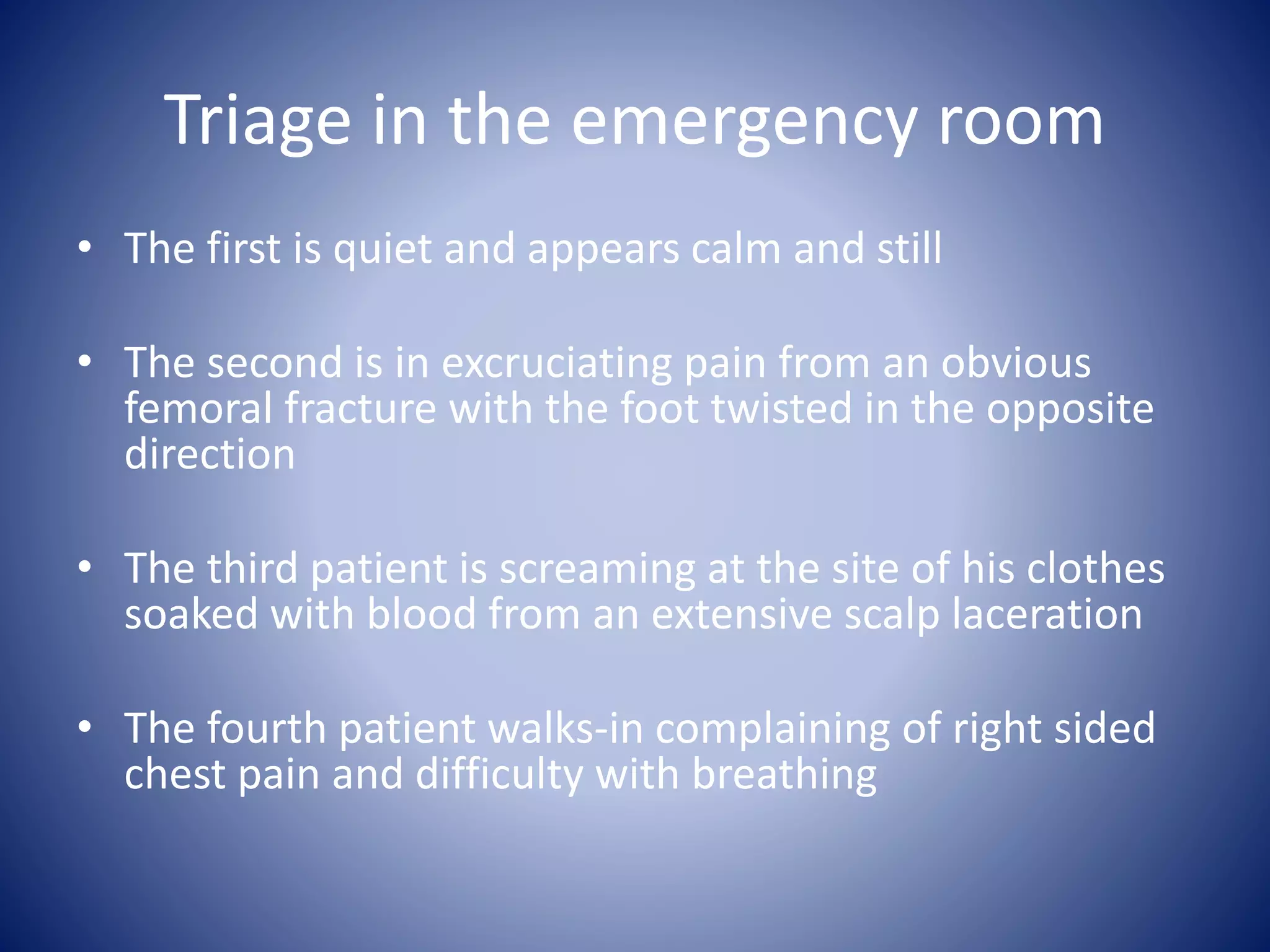 Triage in the emergency room

• The first is quiet and appears calm and still

• The second is in excruciating pain from an obvious femoral fracture with the foot twisted in the opposite direction

• The third patient is screaming at the site of his clothes soaked with blood from an extensive scalp laceration

• The fourth patient walks-in complaining of right sided chest pain and difficulty with breathing